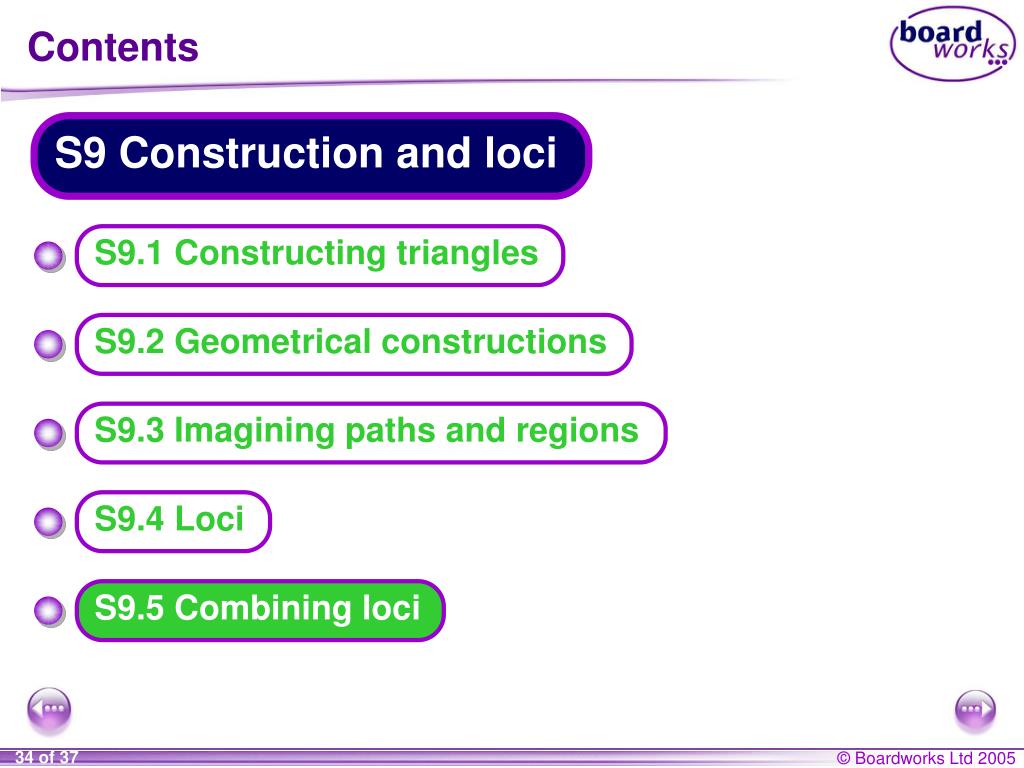 Contents

board works

S9 Construction and loci

S9.1 Constructing triangles

S9.2 Geometrical constructions

S9.3 Imagining paths and regions

S9.4 Loci

S9.5 Combining loci

34 of 37

© Boardworks Ltd 2005